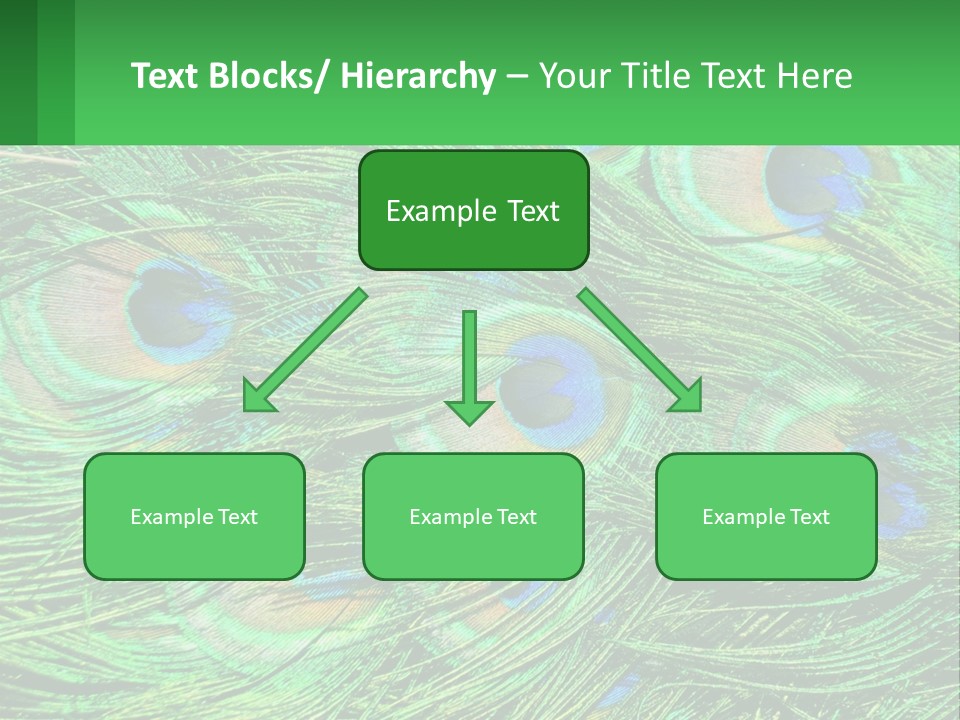 Text Blocks/ Hierarchy – Your Title Text Here

Example Text

Example Text

Example Text

Example Text